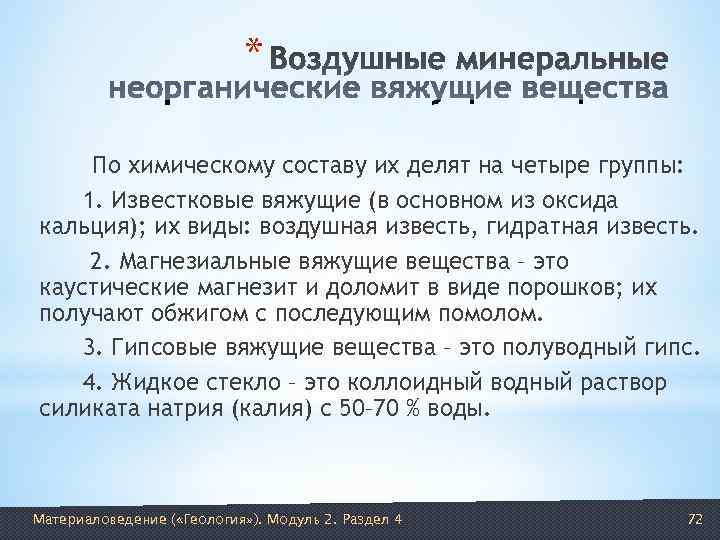 * Воздушные минеральные неорганические вяжущие вещества

По химическому составу их делят на четыре группы:

1. Известковые вяжущие (в основном из оксида кальция); их виды: воздушная известь, гидратная известь.

2. Магнезиальные вяжущие вещества – это каустические магнезит и доломит в виде порошков; их получают обжигом с последующим помолом.

3. Гипсовые вяжущие вещества – это полуводный гипс.

4. Жидкое стекло – это коллоидный водный раствор силиката натрия (калия) с 50–70 % воды.

Материаловедение («Геология»). Модуль 2. Раздел 4

72